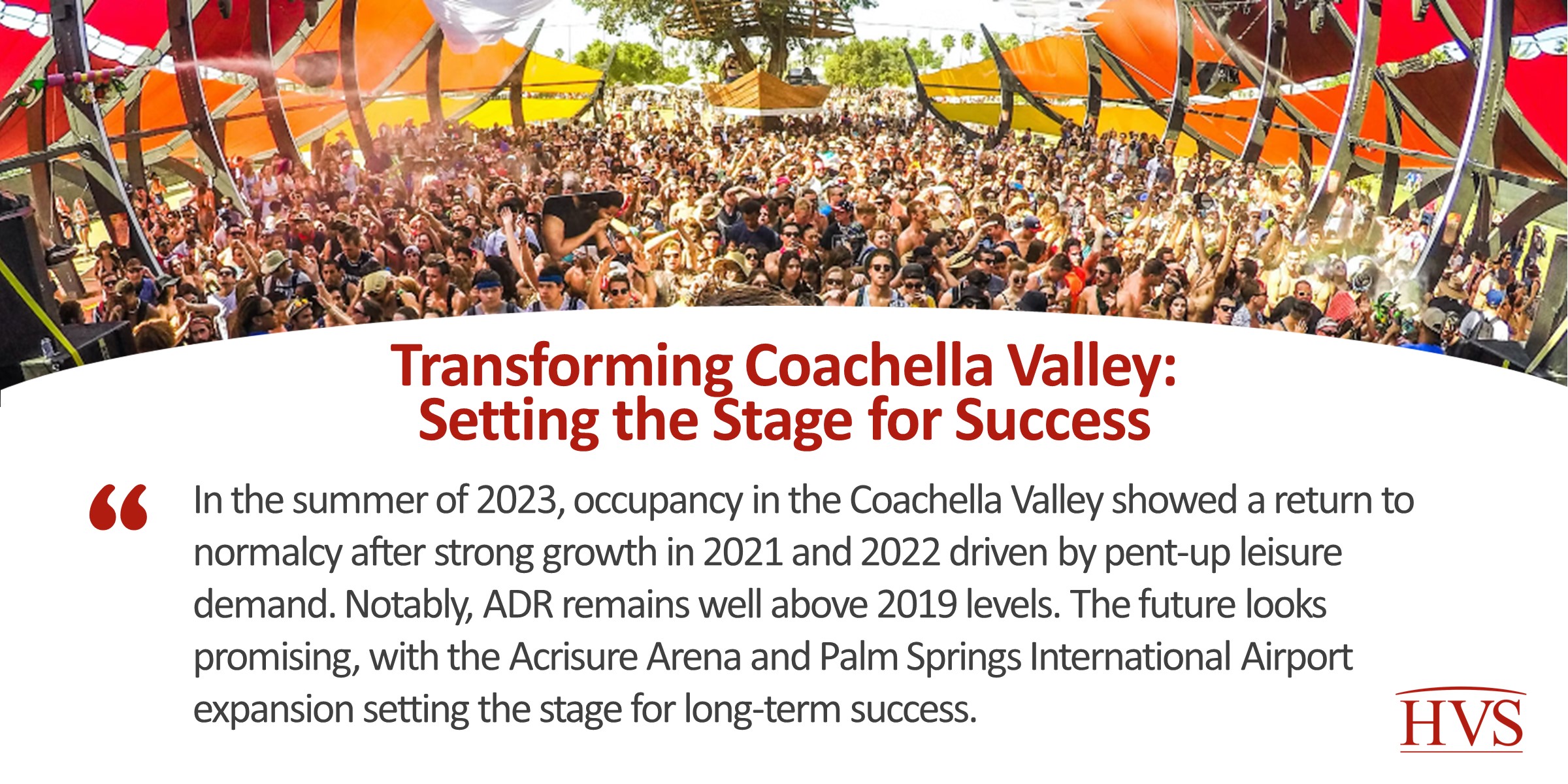 Transforming Coachella Valley: Setting the Stage for Success

“ In the summer of 2023, occupancy in the Coachella Valley showed a return to normalcy after strong growth in 2021 and 2022 driven by pent-up leisure demand. Notably, ADR remains well above 2019 levels. The future looks promising, with the Acrisure Arena and Palm Springs International Airport expansion setting the stage for long-term success.

HVS